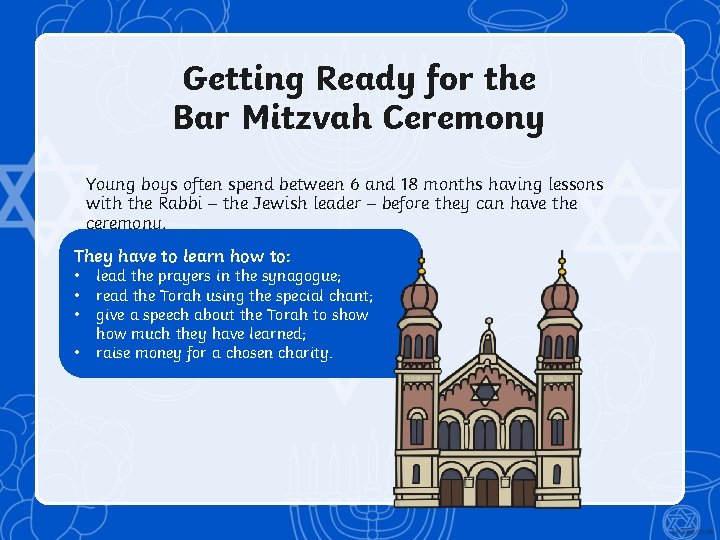 Getting Ready for the Bar Mitzvah Ceremony

Young boys often spend between 6 and 18 months having lessons with the Rabbi – the Jewish leader – before they can have the ceremony.

They have to learn how to:
• lead the prayers in the synagogue;
• read the Torah using the special chant;
• give a speech about the Torah to show how much they have learned;
• raise money for a chosen charity.